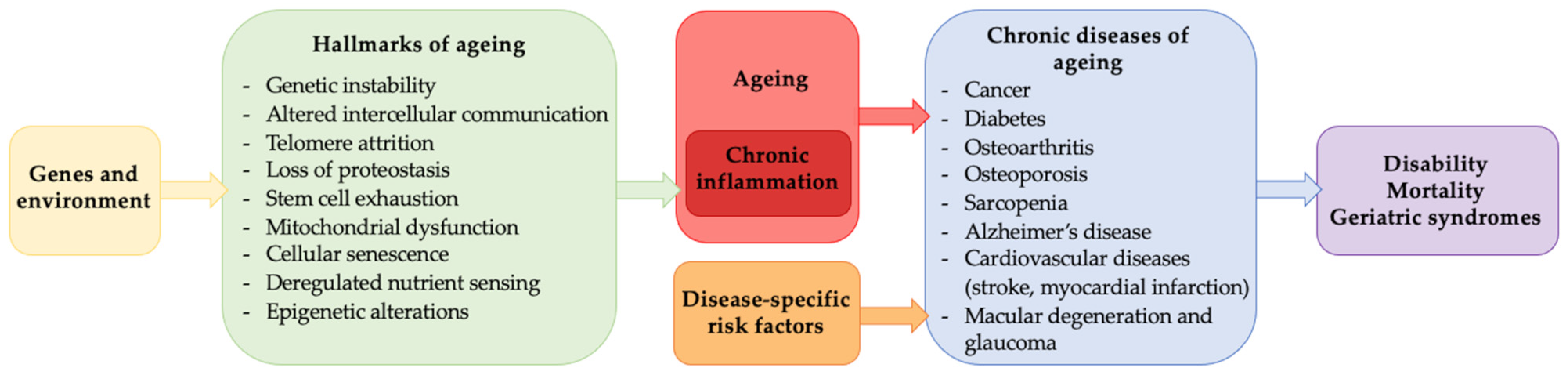 Genes and environment

Hallmarks of ageing
- Genetic instability
- Altered intercellular communication
- Telomere attrition
- Loss of proteostasis
- Stem cell exhaustion
- Mitochondrial dysfunction
- Cellular senescence
- Deregulated nutrient sensing
- Epigenetic alterations

Ageing

Chronic inflammation

Disease-specific risk factors

Chronic diseases of ageing
- Cancer
- Diabetes
- Osteoarthritis
- Osteoporosis
- Sarcopenia
- Alzheimer's disease
- Cardiovascular diseases (stroke, myocardial infarction)
- Macular degeneration and glaucoma

Disability
Mortality
Geriatric syndromes